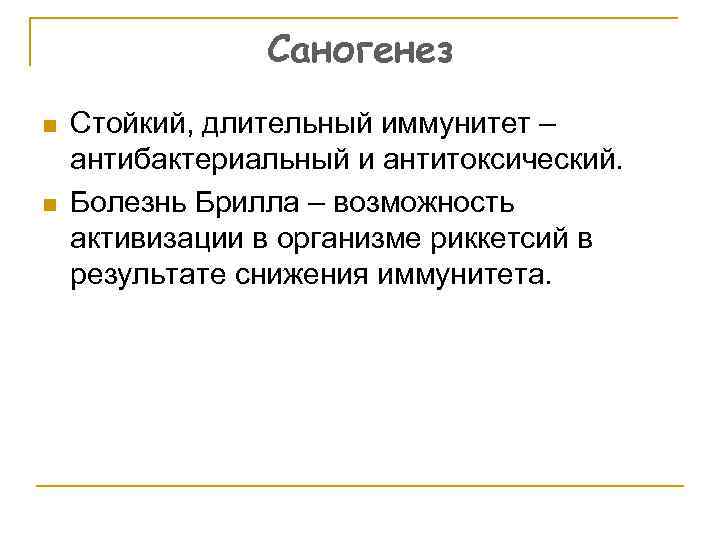 Саногенез

Стойкий, длительный иммунитет – антибактериальный и антитоксический.

Болезнь Брилла – возможность активизации в организме риккетсий в результате снижения иммунитета.